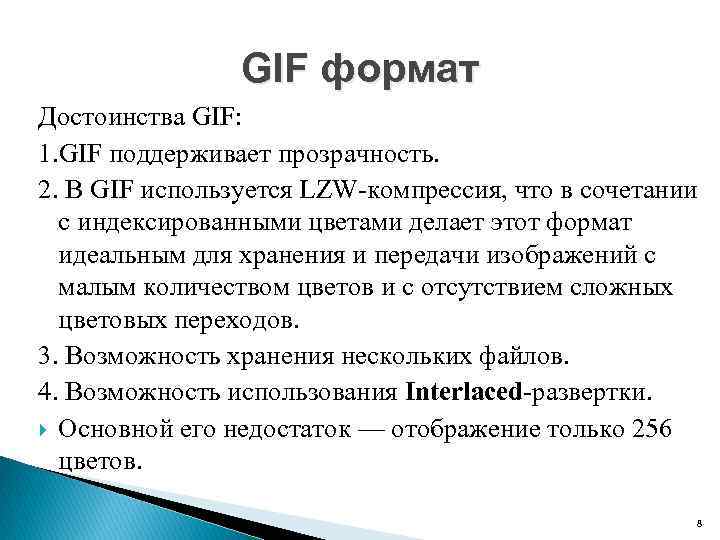 GIF формат

Достоинства GIF:

1.GIF поддерживает прозрачность.

2. В GIF используется LZW-компрессия, что в сочетании с индексированными цветами делает этот формат идеальным для хранения и передачи изображений с малым количеством цветов и с отсутствием сложных цветовых переходов.

3. Возможность хранения нескольких файлов.

4. Возможность использования Interlaced-развертки.

Основной его недостаток — отображение только 256 цветов.

8